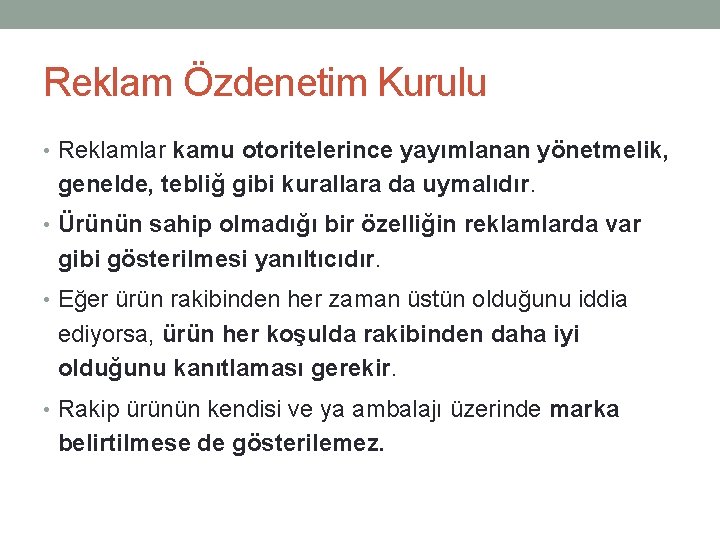 Reklam Özdenetim Kurulu

• Reklamlar kamu otoritelerince yayımlanan yönetmelik, genelde, tebliğ gibi kurallara da uymalıdır.

• Ürünün sahip olmadığı bir özelliğin reklamlarda var gibi gösterilmesi yanıltıcıdır.

• Eğer ürün rakibinden her zaman üstün olduğunu iddia ediyorsa, ürün her koşulda rakibinden daha iyi olduğunu kanıtlaması gerekir.

• Rakip ürünün kendisi ve ya ambalajı üzerinde marka belirtilmese de gösterilemez.